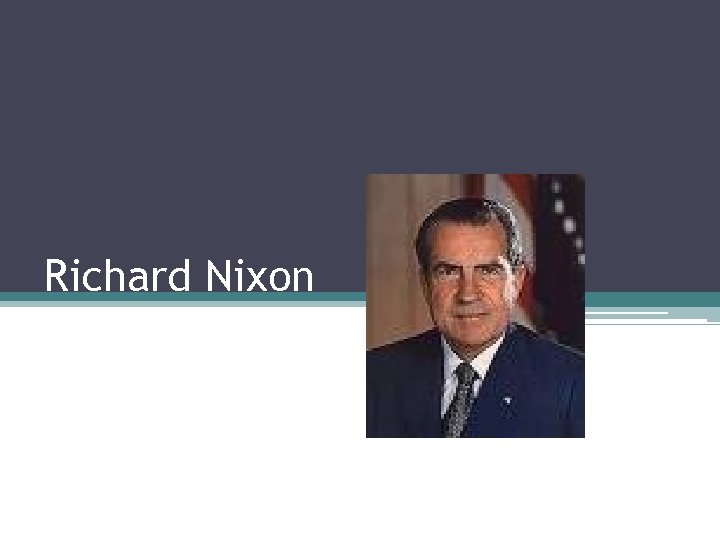 Richard Nixon